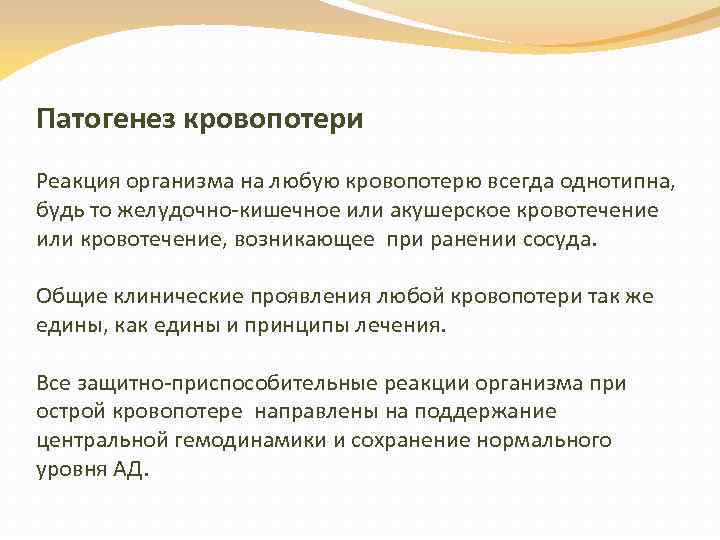 Патогенез кровопотери

Реакция организма на любую кровопотерю всегда однотипна, будь то желудочно-кишечное или акушерское кровотечение или кровотечение, возникающее при ранении сосуда.

Общие клинические проявления любой кровопотери так же едины, как едины и принципы лечения.

Все защитно-приспособительные реакции организма при острой кровопотере направлены на поддержание центральной гемодинамики и сохранение нормального уровня АД.